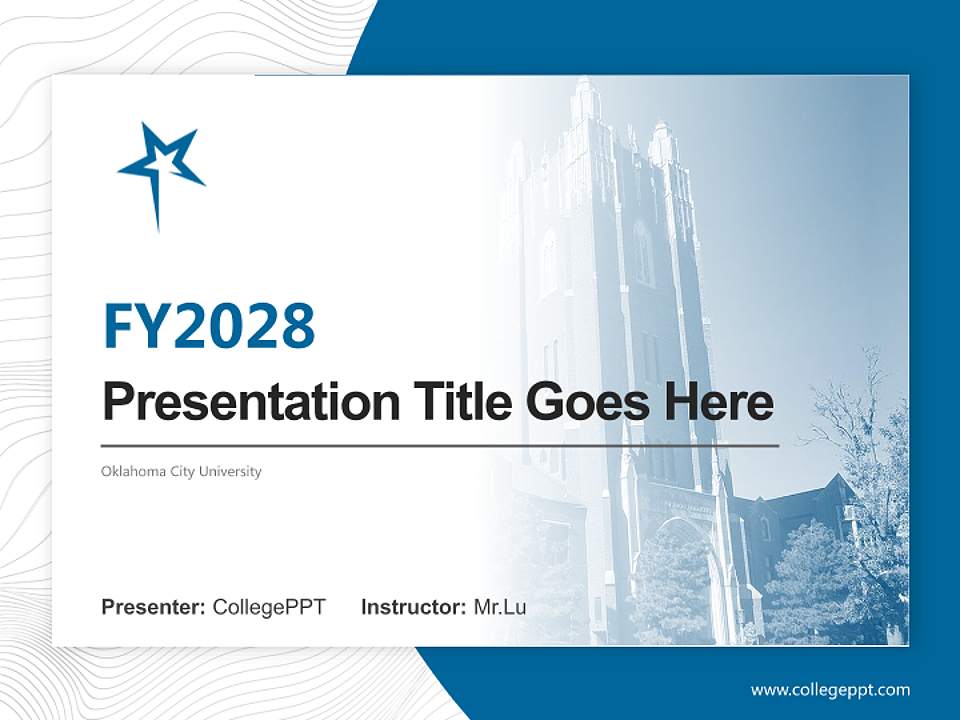 FY2028

Presentation Title Goes Here

Oklahoma City University

Presenter: CollegePPT Instructor: Mr.Lu

www.collegeppt.com